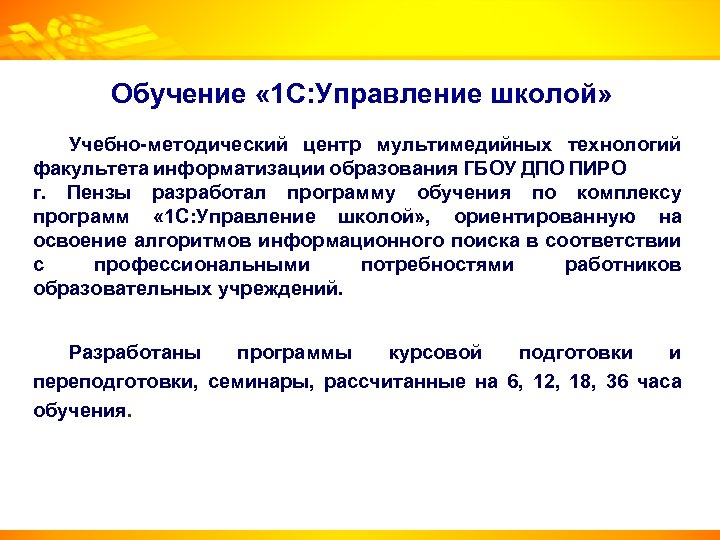 Обучение «1С:Управление школой»

Учебно-методический центр мультимедийных технологий факультета информатизации образования ГБОУ ДПО ПИРО г. Пензы разработал программу обучения по комплексу программ «1С:Управление школой», ориентированную на освоение алгоритмов информационного поиска в соответствии с профессиональными потребностями работников образовательных учреждений.

Разработаны программы курсовой подготовки и переподготовки, семинары, рассчитанные на 6, 12, 18, 36 часа обучения.